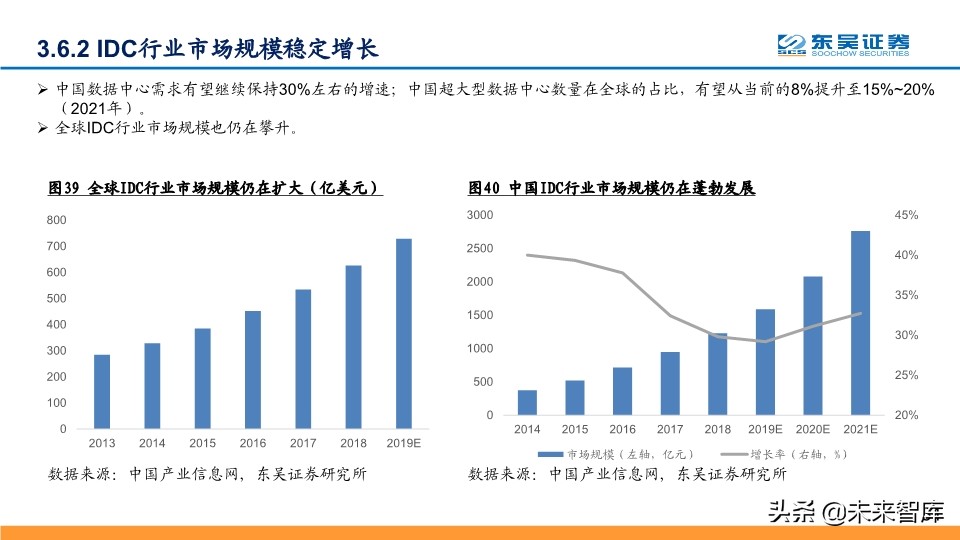 3.6.2 IDC行业市场规模稳定增长

东吴证券
SOOCHOW SECURITIES

➢ 中国数据中心需求有望继续保持30%左右的增速；中国超大型数据中心数量在全球的占比，有望从当前的8%提升至15%~20%（2021年）。
➢ 全球IDC行业市场规模也仍在攀升。

图39 全球IDC行业市场规模仍在扩大（亿美元）

800
700
600
500
400
300
200
100
0
2013 2014 2015 2016 2017 2018 2019E

数据来源：中国产业信息网，东吴证券研究所

图40 中国IDC行业市场规模仍在蓬勃发展

3000
2500
2000
1500
1000
500
0
45%
40%
35%
30%
25%
20%
2014 2015 2016 2017 2018 2019E 2020E 2021E

市场规模（左轴，亿元） 增长率（右轴，%）

数据来源：中国产业信息网，东吴证券研究所

头条 @未来智库